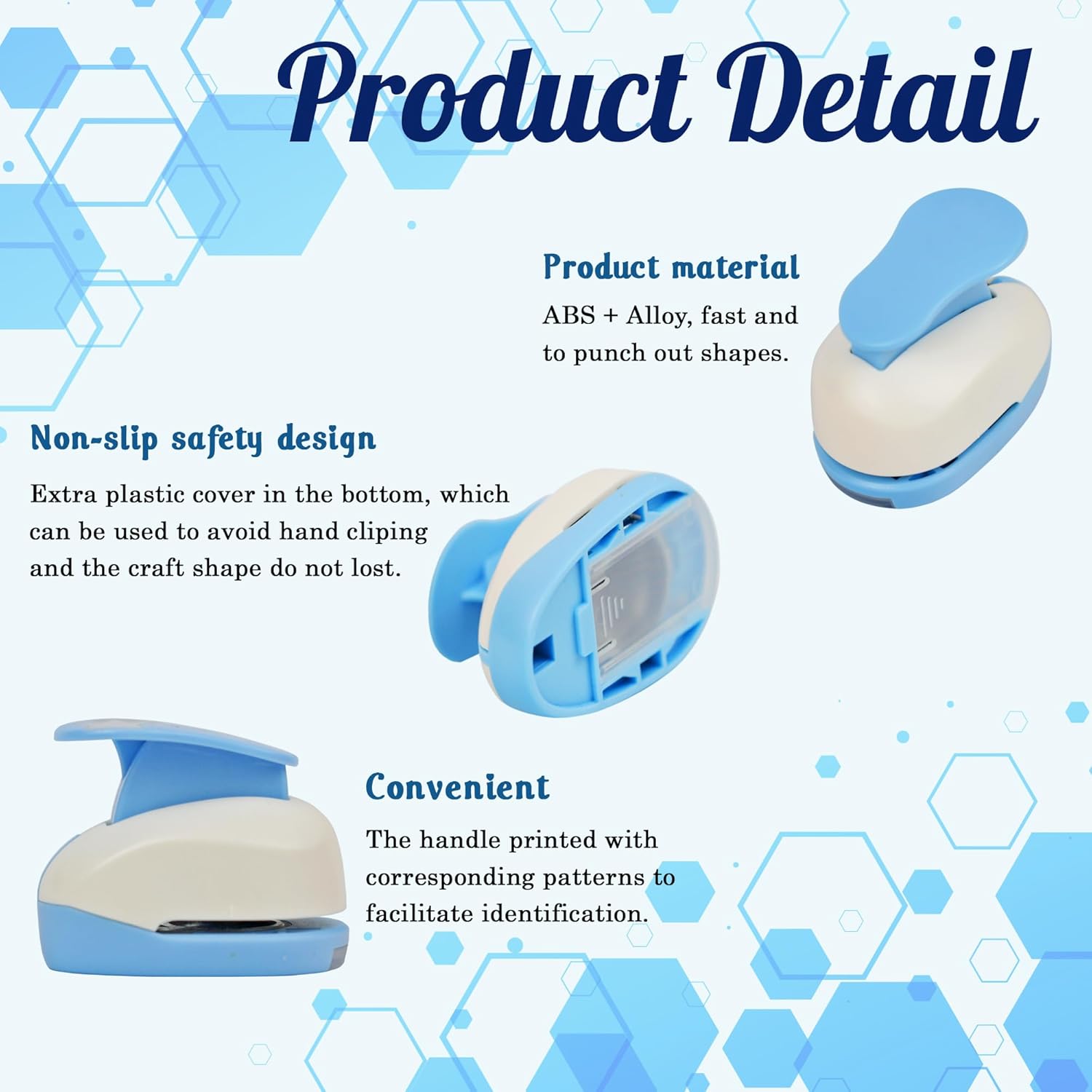 Product Detail

Product material

ABS + Alloy, fast and to punch out shapes.

Non-slip safety design

Extra plastic cover in the bottom, which can be used to avoid hand cliping and the craft shape do not lost.

Convenient

The handle printed with corresponding patterns to facilitate identification.